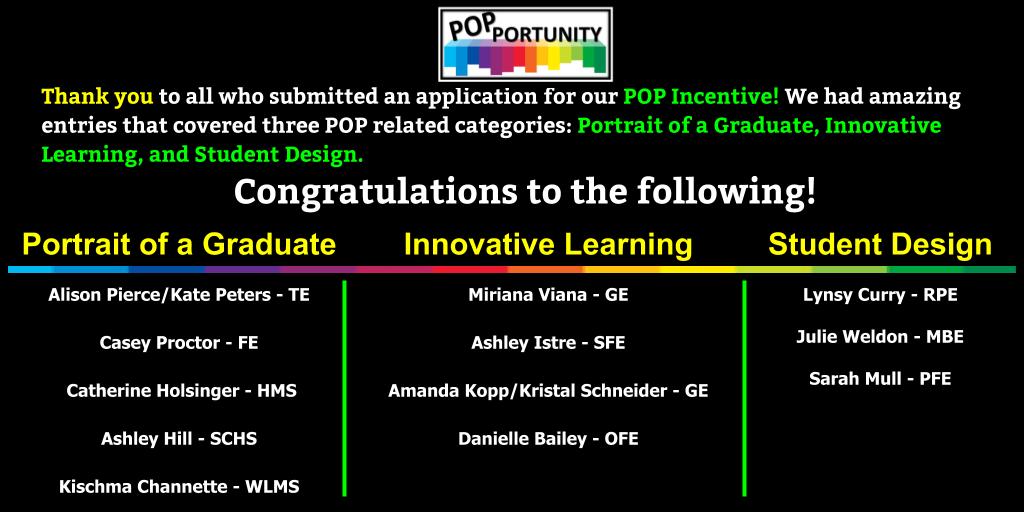 POPPORTUNITY

Thank you to all who submitted an application for our POP Incentive! We had amazing entries that covered three POP related categories: Portrait of a Graduate, Innovative Learning, and Student Design.

Congratulations to the following!

Portrait of a Graduate

Alison Pierce/Kate Peters - TE

Casey Proctor - FE

Catherine Holsinger - HMS

Ashley Hill - SCHS

Kischma Channette - WLMS

Innovative Learning

Miriana Viana - GE

Ashley Istre - SFE

Amanda Kopp/Kristal Schneider - GE

Danielle Bailey - OFE

Student Design

Lynsy Curry - RPE

Julie Weldon - MBE

Sarah Mull - PFE